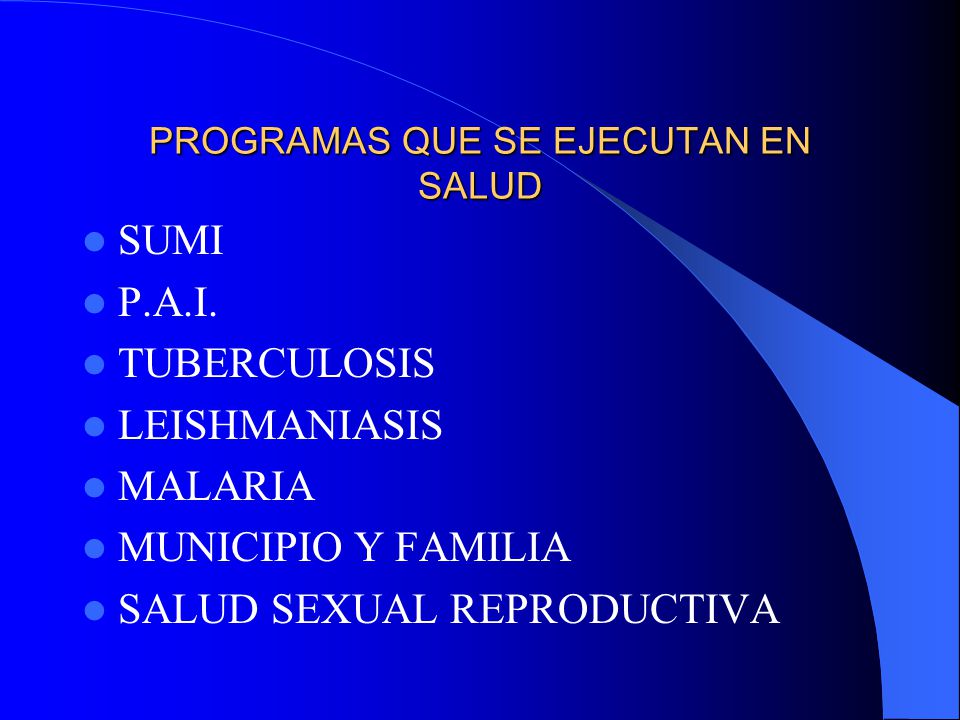 PROGRAMAS QUE SE EJECUTAN EN SALUD

- SUMI
- P.A.I.
- TUBERCULOSIS
- LEISHMANIASIS
- MALARIA
- MUNICIPIO Y FAMILIA
- SALUD SEXUAL REPRODUCTIVA